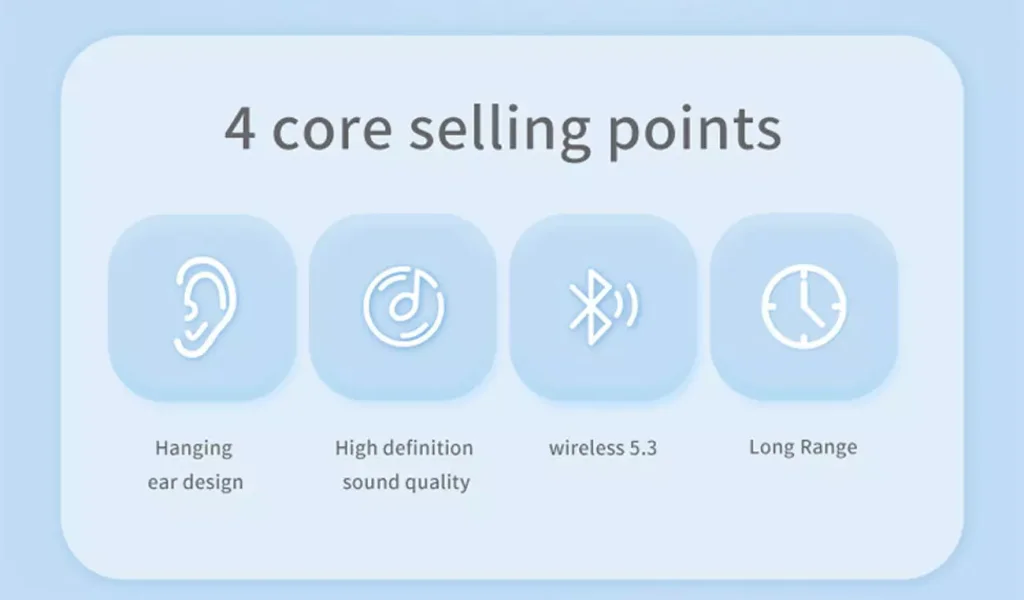 4 core selling points

Hanging ear design

High definition sound quality

wireless 5.3

Long Range